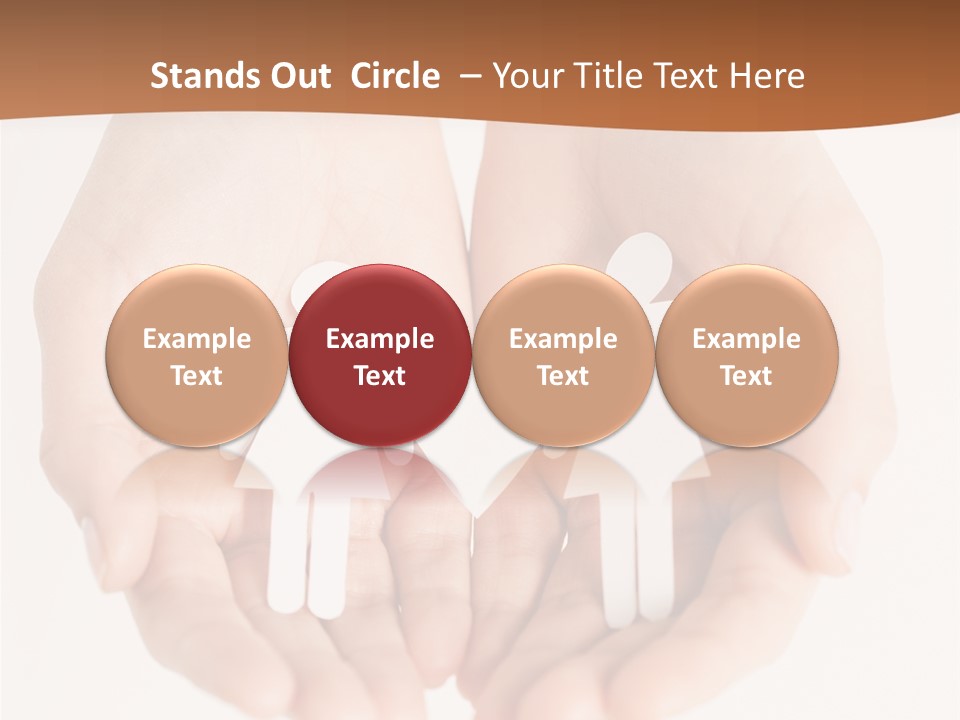 Stands Out Circle – Your Title Text Here

Example Text

Example Text

Example Text

Example Text